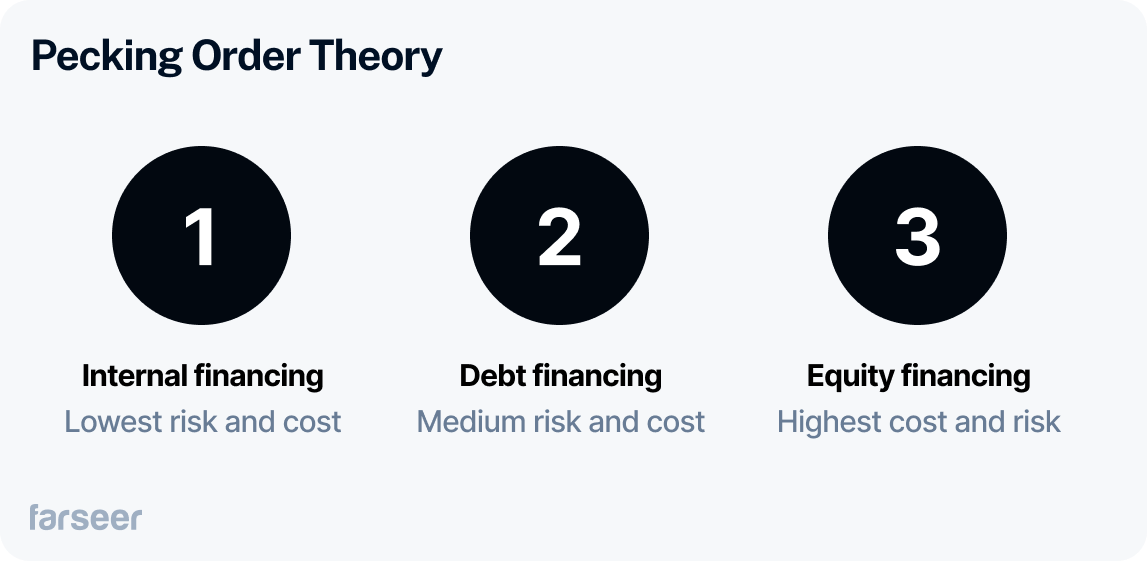 Pecking Order Theory

1

Internal financing
Lowest risk and cost

2

Debt financing
Medium risk and cost

3

Equity financing
Highest cost and risk

farseer